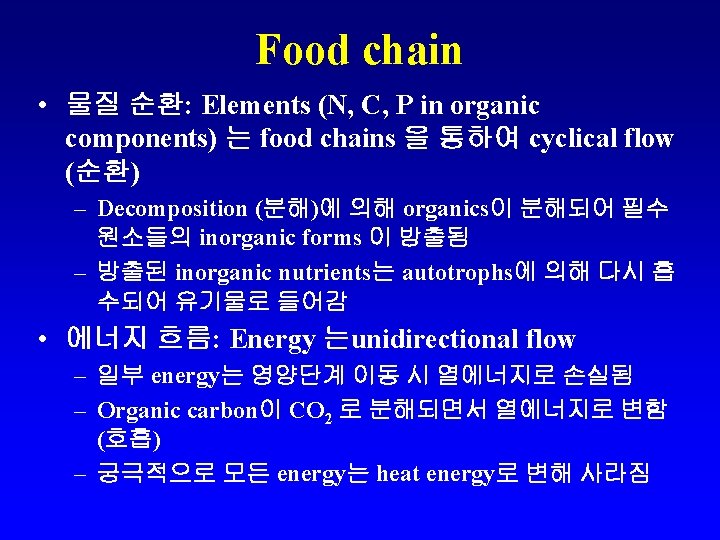 Food chain

• 물질 순환: Elements (N, C, P in organic components) 는 food chains 을 통하여 cyclical flow (순환)
– Decomposition (분해)에 의해 organics이 분해되어 필수 원소들의 inorganic forms 이 방출됨
– 방출된 inorganic nutrients는 autotrophs에 의해 다시 흡수되어 유기물로 들어감

• 에너지 흐름: Energy 는unidirectional flow
– 일부 energy는 영양단계 이동 시 열에너지로 손실됨
– Organic carbon이 $CO_2$ 로 분해되면서 열에너지로 변함 (호흡)
– 궁극적으로 모든 energy는 heat energy로 변해 사라짐